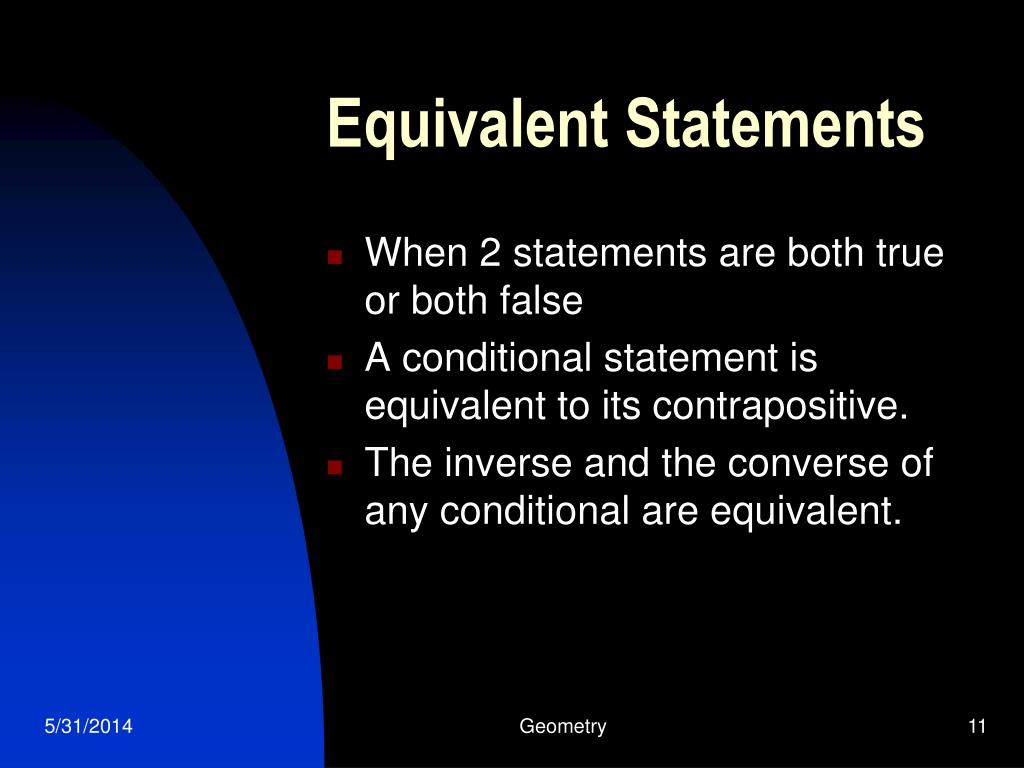 Equivalent Statements

- When 2 statements are both true or both false
- A conditional statement is equivalent to its contrapositive.
- The inverse and the converse of any conditional are equivalent.

5/31/2014

Geometry

11